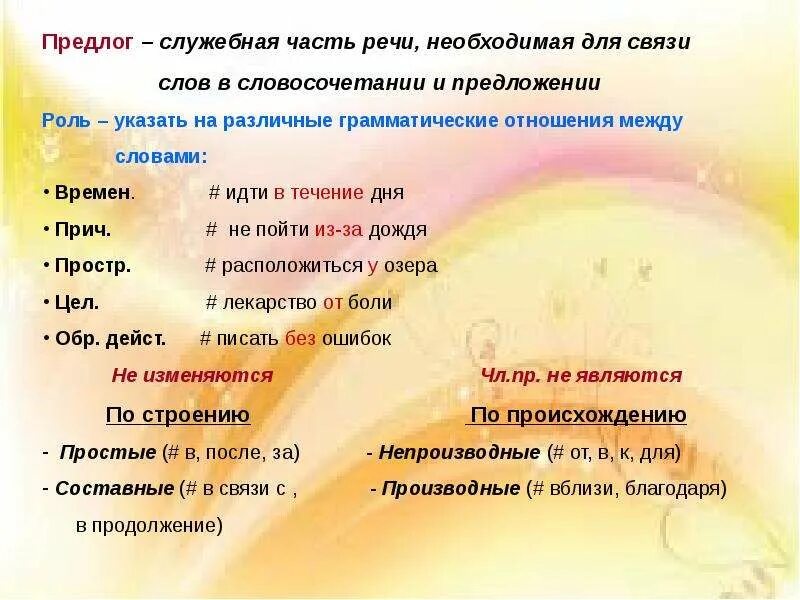 Предлог – служебная часть речи, необходимая для связи слов в словосочетании и предложении

Роль – указать на различные грамматические отношения между словами:

• Времен. # идти в течение дня

• Прич. # не пойти из-за дождя

• Простр. # расположиться у озера

• Цел. # лекарство от боли

• Обр. дейст. # писать без ошибок

Не изменяются

Чл.пр. не являются

По строению

- Простые (# в, после, за)

- Составные (# в связи с , в продолжение)

По происхождению

- Непроизводные (# от, в, к, для)

- Производные (# вблизи, благодаря)